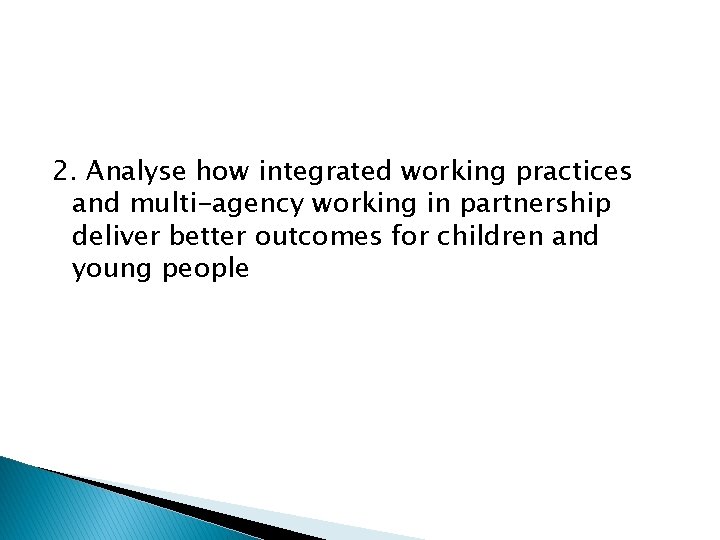 2. Analyse how integrated working practices and multi-agency working in partnership deliver better outcomes for children and young people